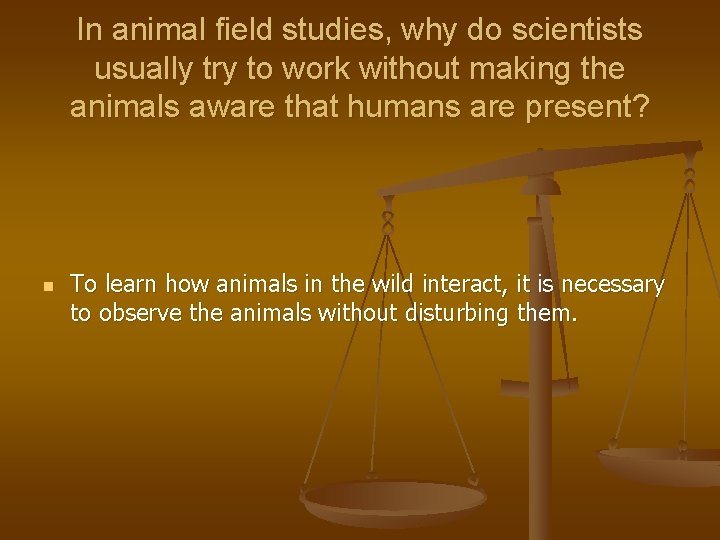 In animal field studies, why do scientists usually try to work without making the animals aware that humans are present?

To learn how animals in the wild interact, it is necessary to observe the animals without disturbing them.